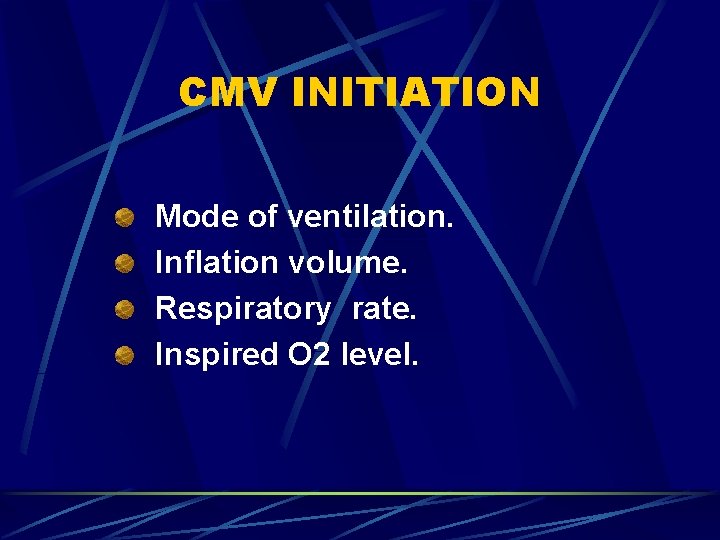 CMV INITIATION

- Mode of ventilation.
- Inflation volume.
- Respiratory rate.
- Inspired O2 level.